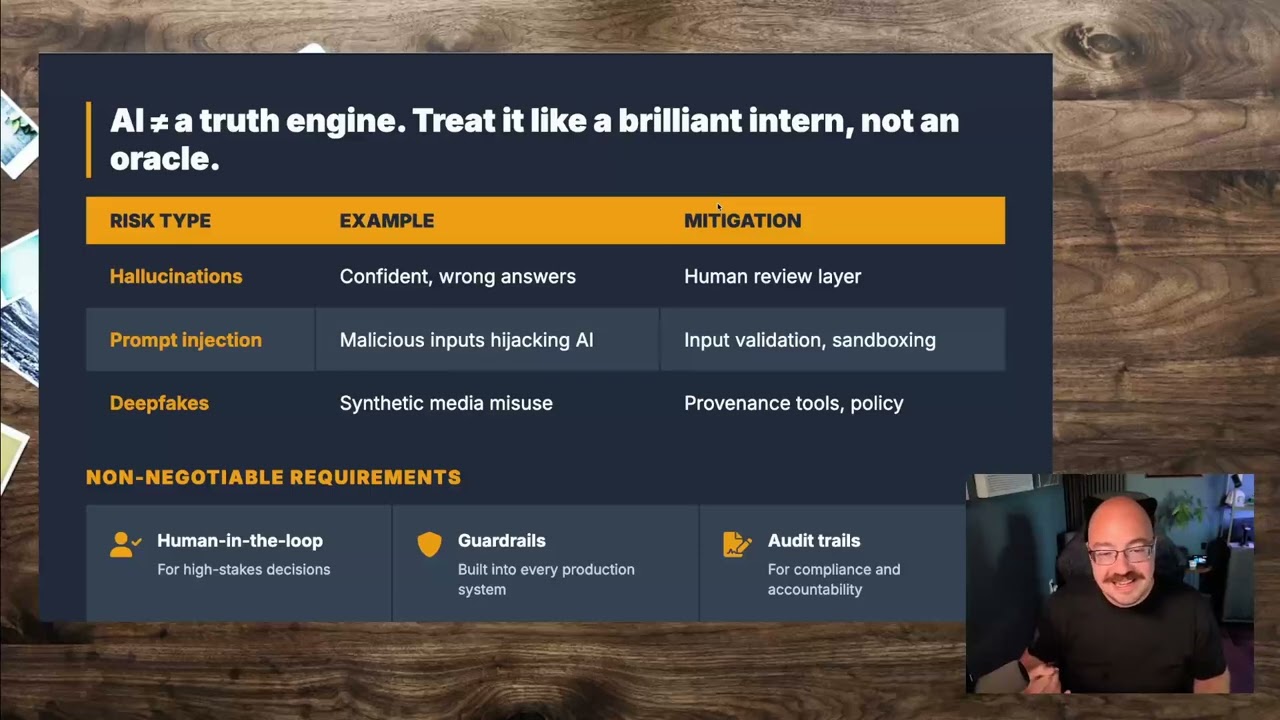 AI ≠ a truth engine. Treat it like a brilliant intern, not an oracle.

| RISK TYPE | EXAMPLE | MITIGATION |
|---|---|---|
| Hallucinations | Confident, wrong answers | Human review layer |
| Prompt injection | Malicious inputs hijacking AI | Input validation, sandboxing |
| Deepfakes | Synthetic media misuse | Provenance tools, policy |

NON-NEGOTIABLE REQUIREMENTS

Human-in-the-loop
For high-stakes decisions

Guardrails
Built into every production system

Audit trails
For compliance and accountability